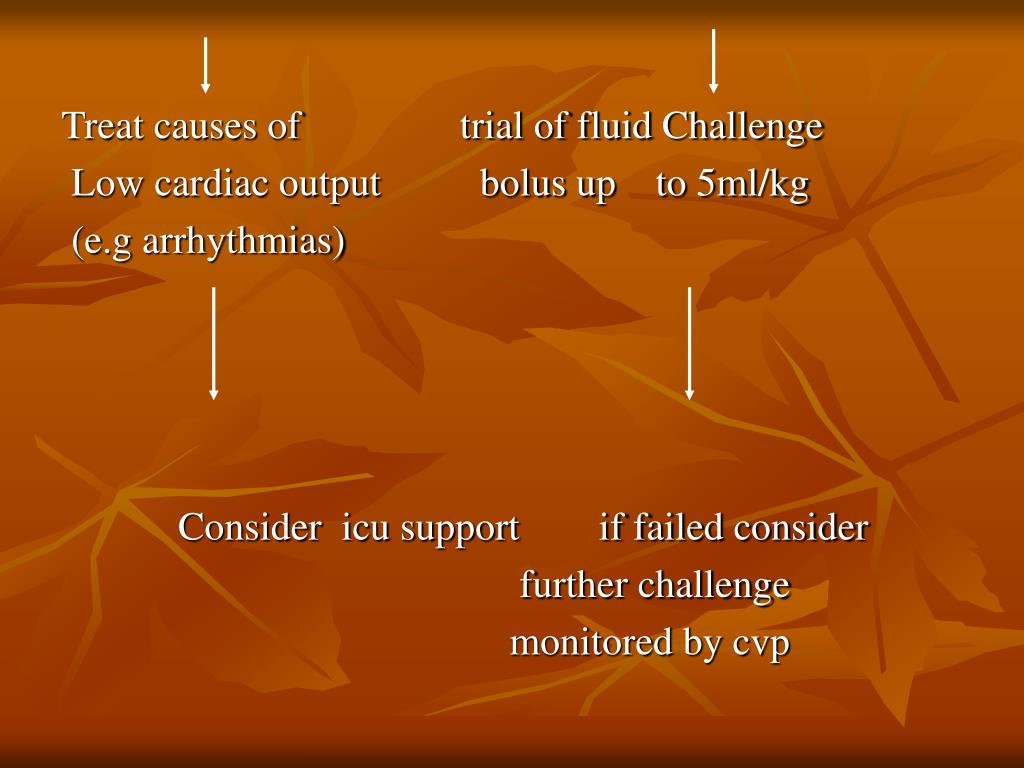 Treat causes of
Low cardiac output
(e.g arrhythmias)

trial of fluid Challenge
bolus up to 5ml/kg

Consider icu support

if failed consider
further challenge
monitored by cvp